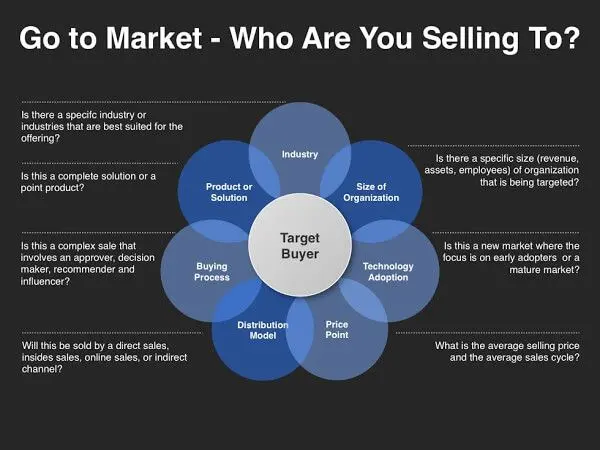 Go to Market - Who Are You Selling To?

Is there a specifc industry or industries that are best suited for the offering?

Is this a complete solution or a point product?

Is this a complex sale that involves an approver, decision maker, recommender and influencer?

Will this be sold by a direct sales, insides sales, online sales, or indirect channel?

Industry

Product or Solution

Size of Organization

Target Buyer

Buying Process

Technology Adoption

Distribution Model

Price Point

Is there a specific size (revenue, assets, employees) of organization that is being targeted?

Is this a new market where the focus is on early adopters or a mature market?

What is the average selling price and the average sales cycle?